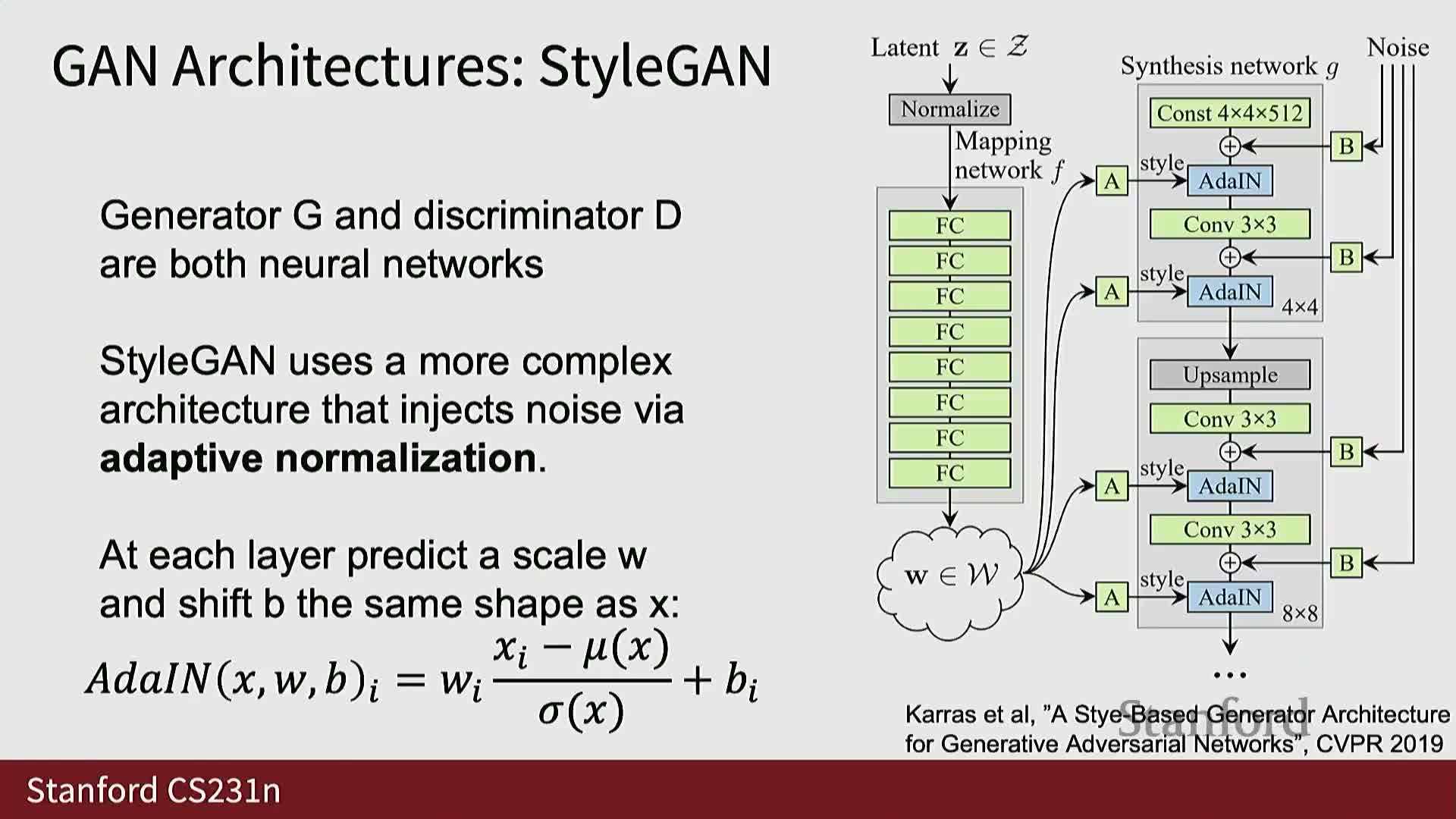 GAN Architectures: StyleGAN

Generator G and discriminator D are both neural networks

StyleGAN uses a more complex architecture that injects noise via **adaptive normalization**.

At each layer predict a scale w and shift b the same shape as x:

$AdaIN(x, w, b)_i = w_i \frac{x_i - \mu(x)}{\sigma(x)} + b_i$

Latent $\mathbf{z} \in \mathcal{Z}$

Normalize

Mapping network $f$

FC
FC
FC
FC
FC
FC
FC
FC

$\mathbf{w} \in \mathcal{W}$

Synthesis network $g$

Noise

Const 4×4×512

B

A

style

AdaIN

Conv 3×3

B

A

style

AdaIN

4×4

Upsample

Conv 3×3

B

A

style

AdaIN

Conv 3×3

B

A

style

AdaIN

8×8

...

Karras et al, "A Stye-Based Generator Architecture for Generative Adversarial Networks", CVPR 2019

Stanford

Stanford CS231n